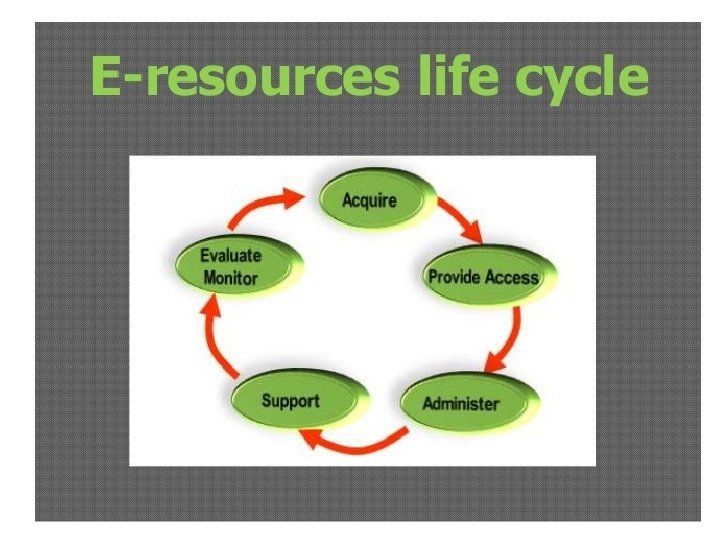 E-resources life cycle

Acquire

Provide Access

Administer

Support

Evaluate
Monitor